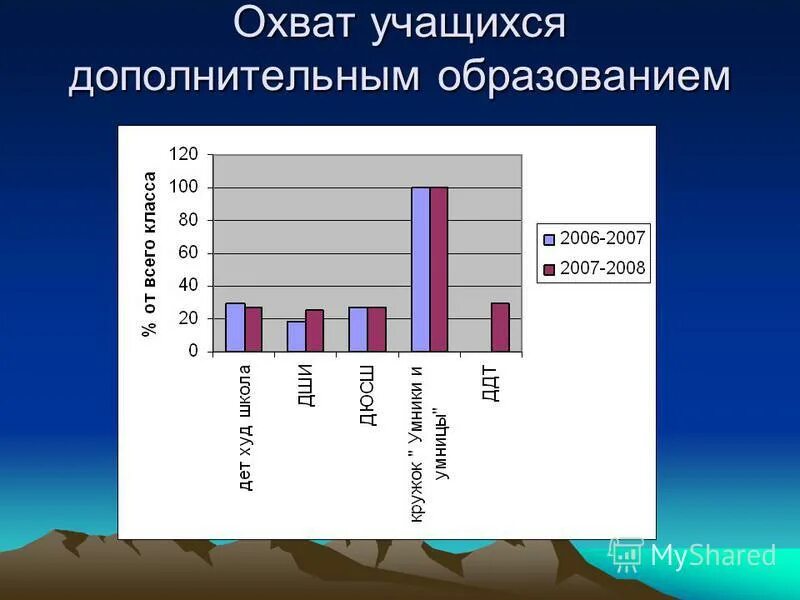 Охват учащихся дополнительным образованием

% от всего класса

120
100
80
60
40
20
0

дет худ школа
ДШИ
ДЮСШ
кружок " Умники и умницы"
ДДТ

2006-2007
2007-2008

MyShared